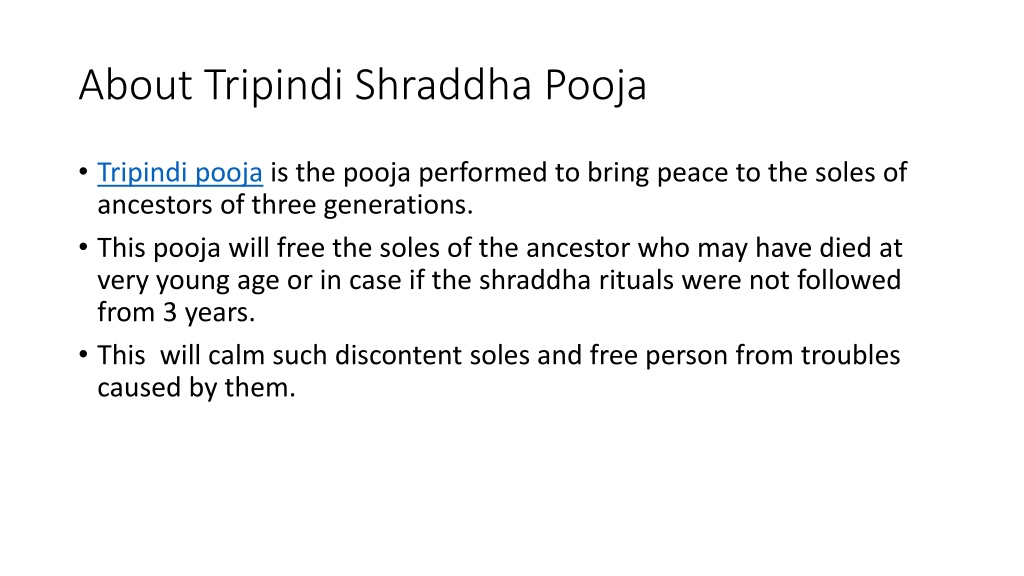 About Tripindi Shraddha Pooja

• Tripindi pooja is the pooja performed to bring peace to the soles of ancestors of three generations.
• This pooja will free the soles of the ancestor who may have died at very young age or in case if the shraddha rituals were not followed from 3 years.
• This  will calm such discontent soles and free person from troubles caused by them.